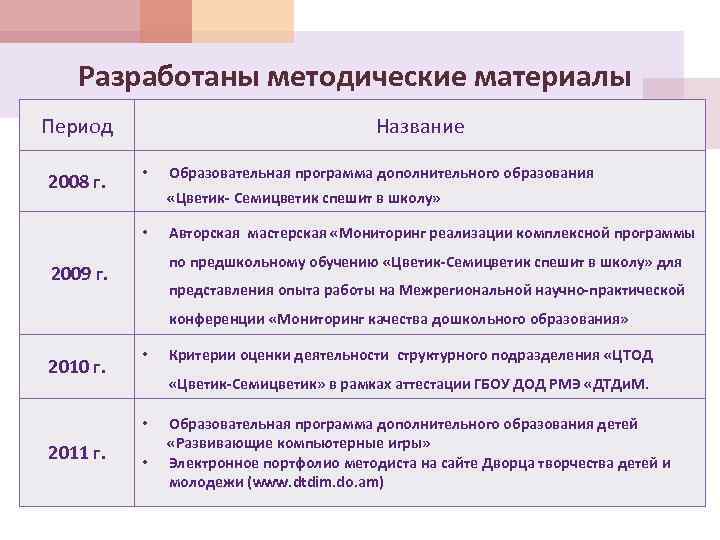 Разработаны методические материалы

| Период | Название |
|---|---|
| 2008 г. | • Образовательная программа дополнительного образования «Цветик- Семицветик спешит в школу» |
| 2009 г. | • Авторская мастерская «Мониторинг реализации комплексной программы по предшкольному обучению «Цветик-Семицветик спешит в школу» для представления опыта работы на Межрегиональной научно-практической конференции «Мониторинг качества дошкольного образования» |
| 2010 г. | • Критерии оценки деятельности структурного подразделения «ЦТОД «Цветик-Семицветик» в рамках аттестации ГБОУ ДОД РМЭ «ДТДиМ. |
| 2011 г. | • Образовательная программа дополнительного образования детей «Развивающие компьютерные игры» • Электронное портфолио методиста на сайте Дворца творчества детей и молодежи (www.dtdim.do.am) |